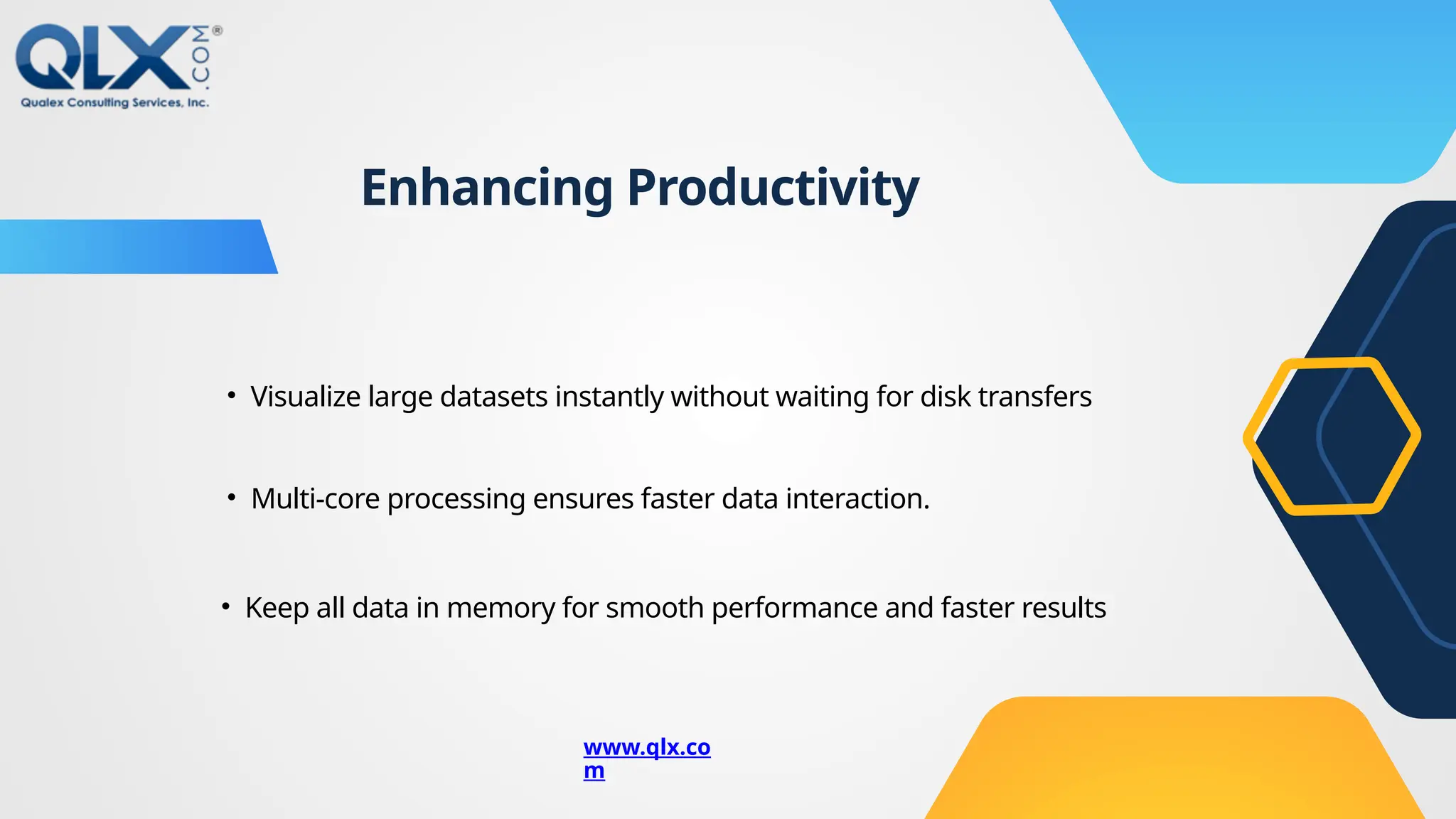 QLX.COM®
Qualex Consulting Services, Inc.

Enhancing Productivity

• Visualize large datasets instantly without waiting for disk transfers

• Multi-core processing ensures faster data interaction.

• Keep all data in memory for smooth performance and faster results

www.qlx.com